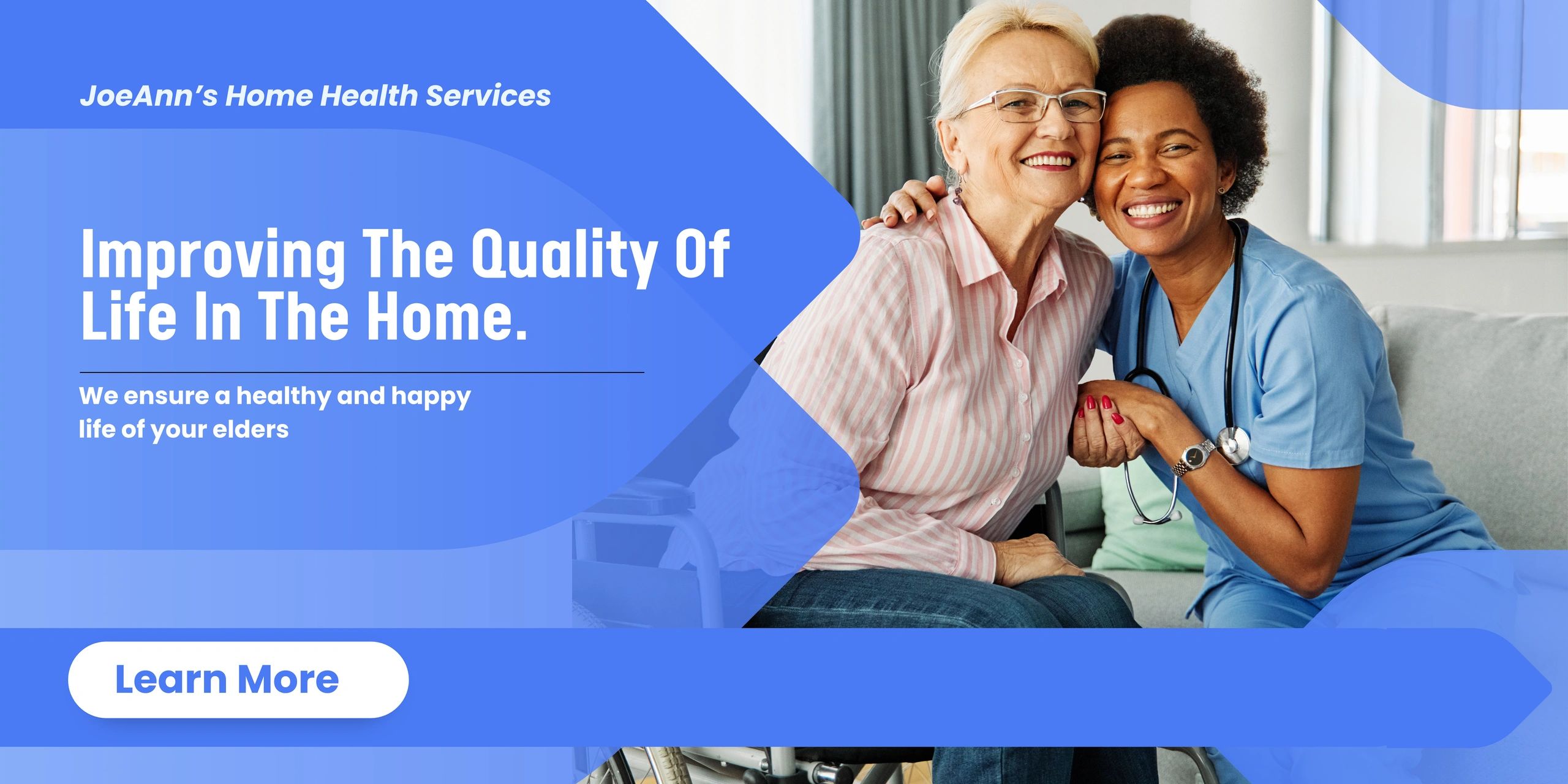 JoeAnn's Home Health Services

Improving The Quality Of Life In The Home.

We ensure a healthy and happy life of your elders

Learn More